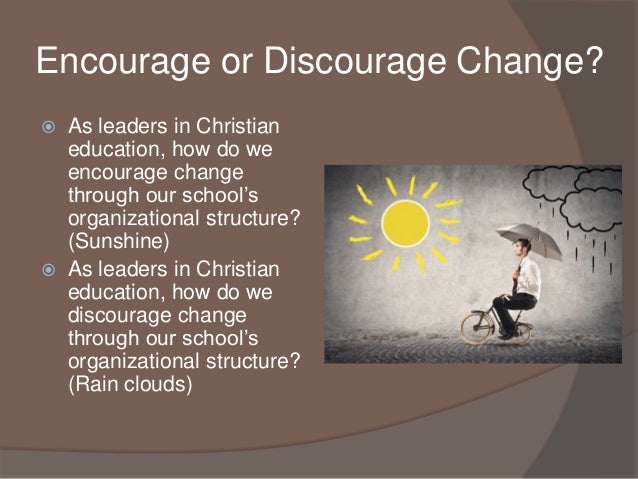 Encourage or Discourage Change?

As leaders in Christian education, how do we encourage change through our school's organizational structure? (Sunshine)

As leaders in Christian education, how do we discourage change through our school's organizational structure? (Rain clouds)